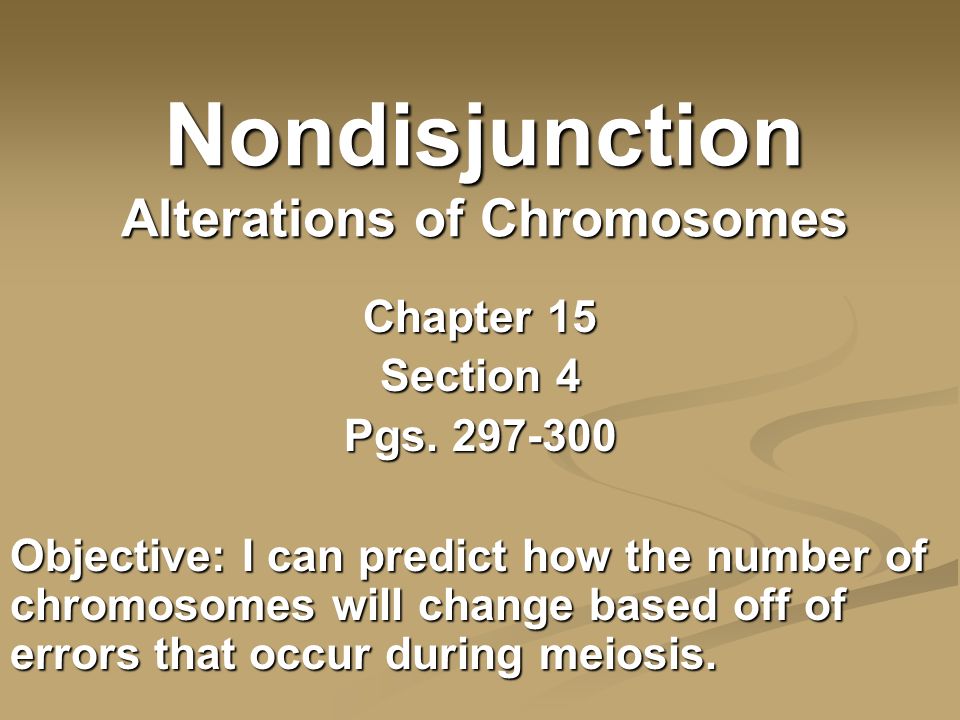 Nondisjunction
Alterations of Chromosomes

Chapter 15
Section 4
Pgs. 297-300

Objective: I can predict how the number of chromosomes will change based off of errors that occur during meiosis.